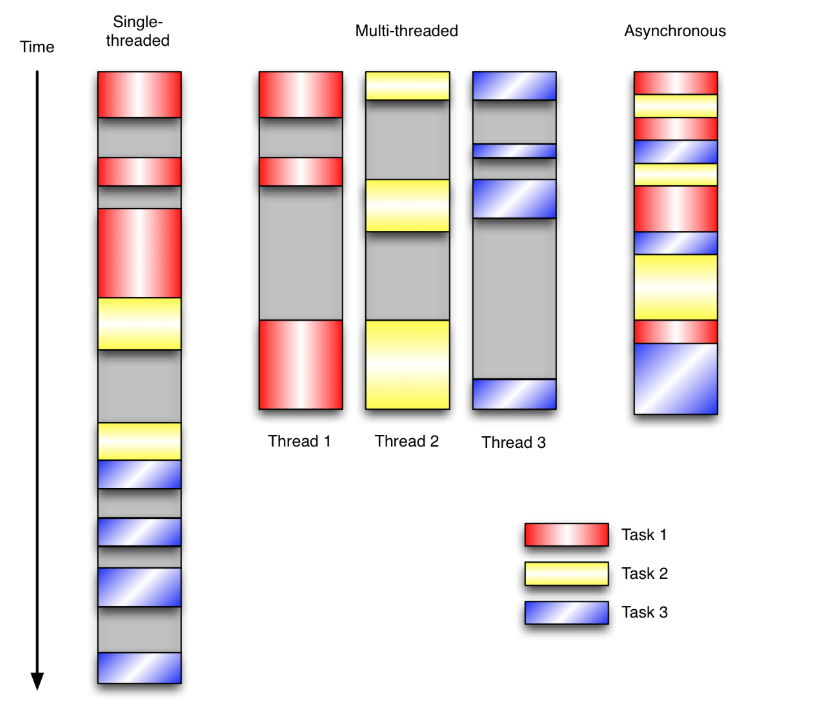 Time

Single-threaded

Multi-threaded

Asynchronous

Thread 1

Thread 2

Thread 3

Task 1

Task 2

Task 3